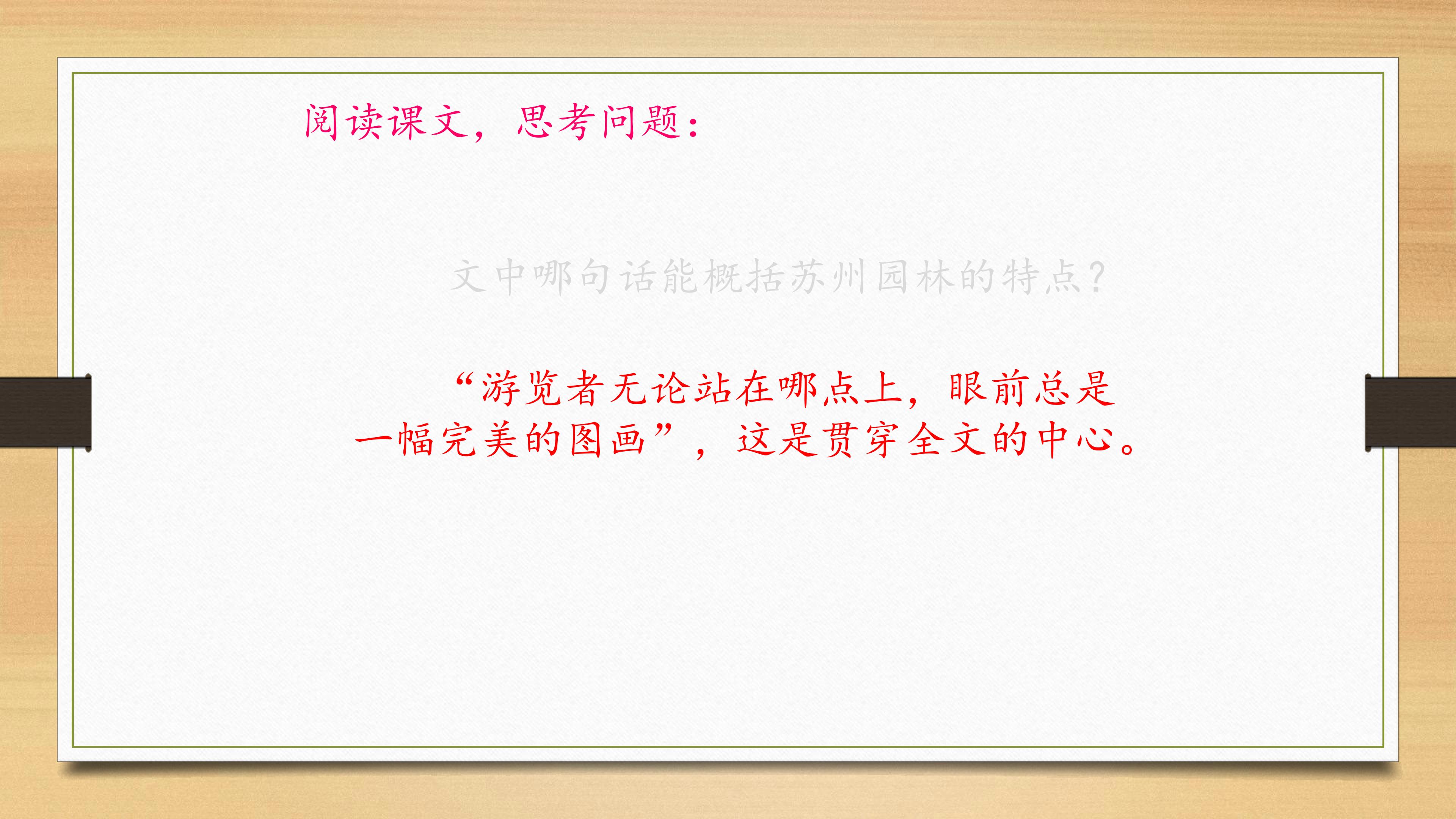 阅读课文，思考问题：

文中哪句话能概括苏州园林的特点？

“游览者无论站在哪点上，眼前总是一幅完美的图画”，这是贯穿全文的中心。